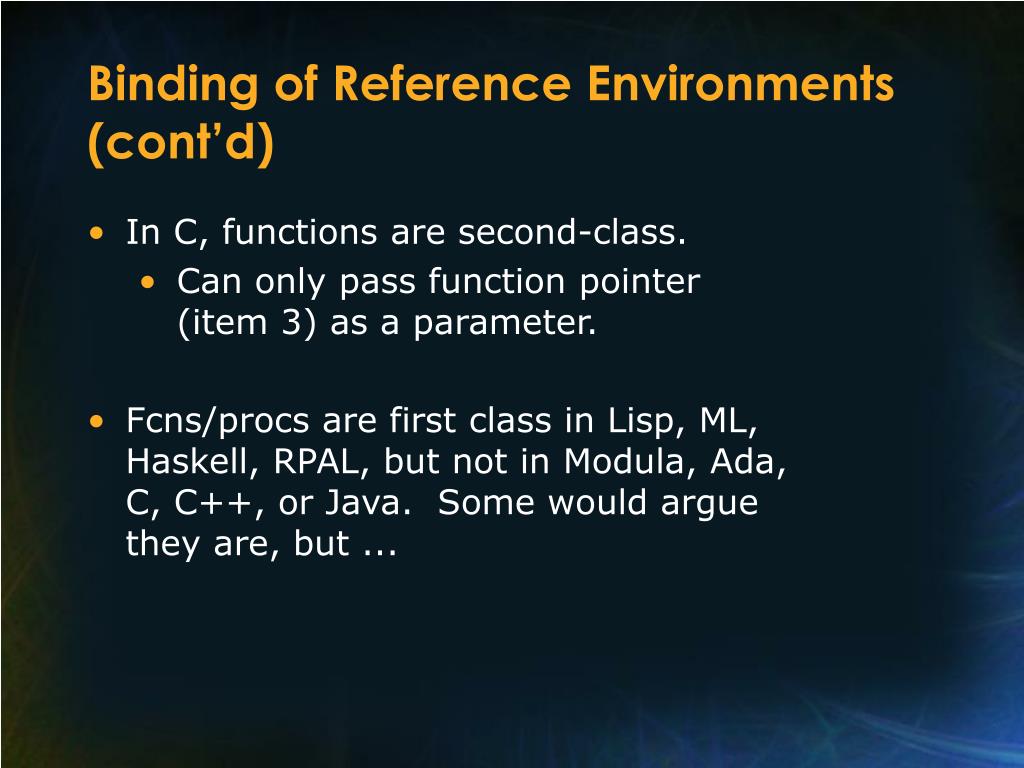 Binding of Reference Environments (cont'd)

• In C, functions are second-class.
  • Can only pass function pointer (item 3) as a parameter.

• Fcns/procs are first class in Lisp, ML, Haskell, RPAL, but not in Modula, Ada, C, C++, or Java. Some would argue they are, but ...